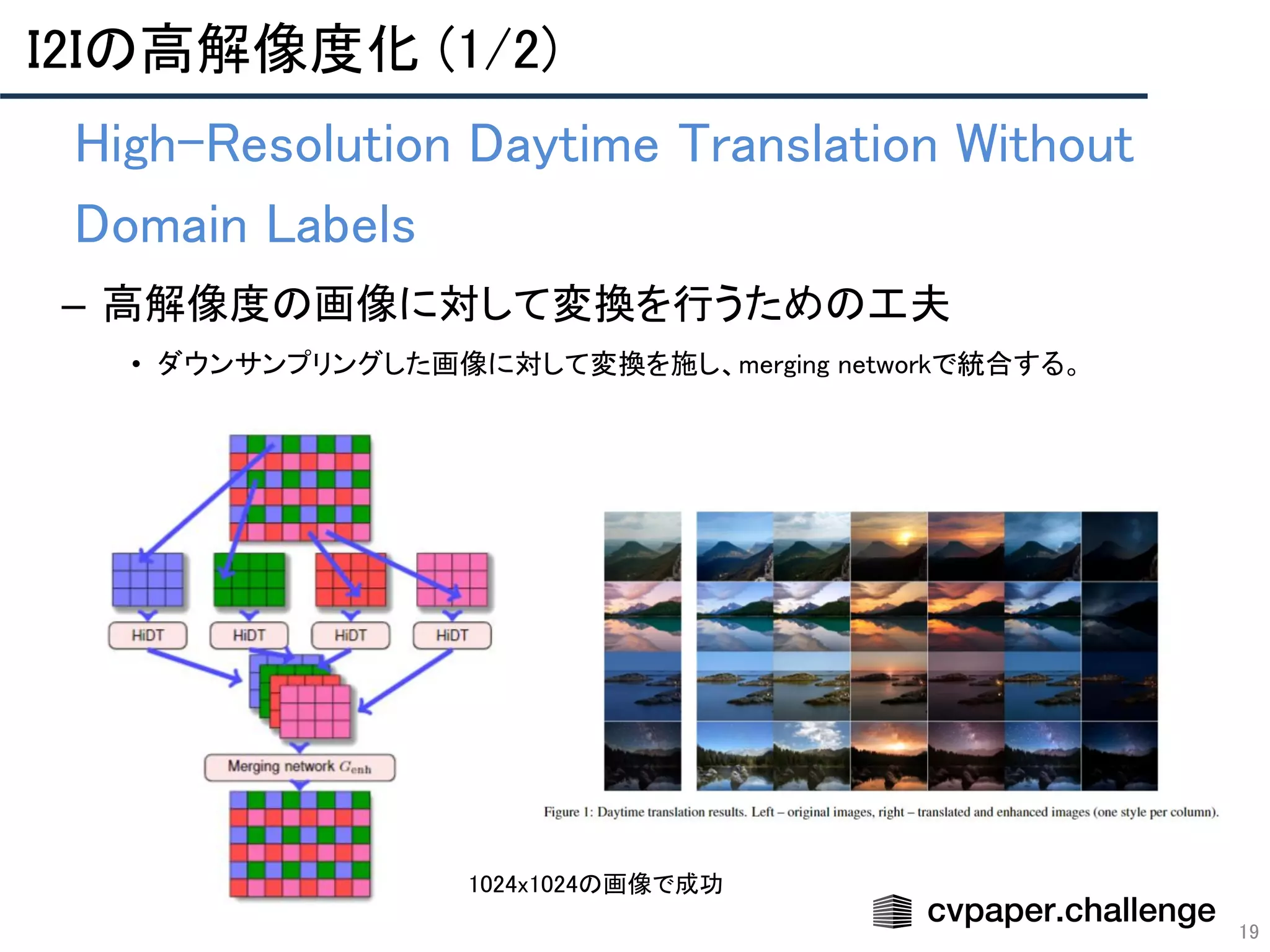 I2Iの高解像度化 (1/2)

High-Resolution Daytime Translation Without Domain Labels

– 高解像度の画像に対して変換を行うための工夫

• ダウンサンプリングした画像に対して変換を施し、merging networkで統合する。

HiDT

HiDT

HiDT

HiDT

Merging network $G_{enh}$

Figure 1: Daytime translation results. Left – original images, right – translated and enhanced images (one style per column).

1024x1024の画像で成功

cvpaper.challenge

19